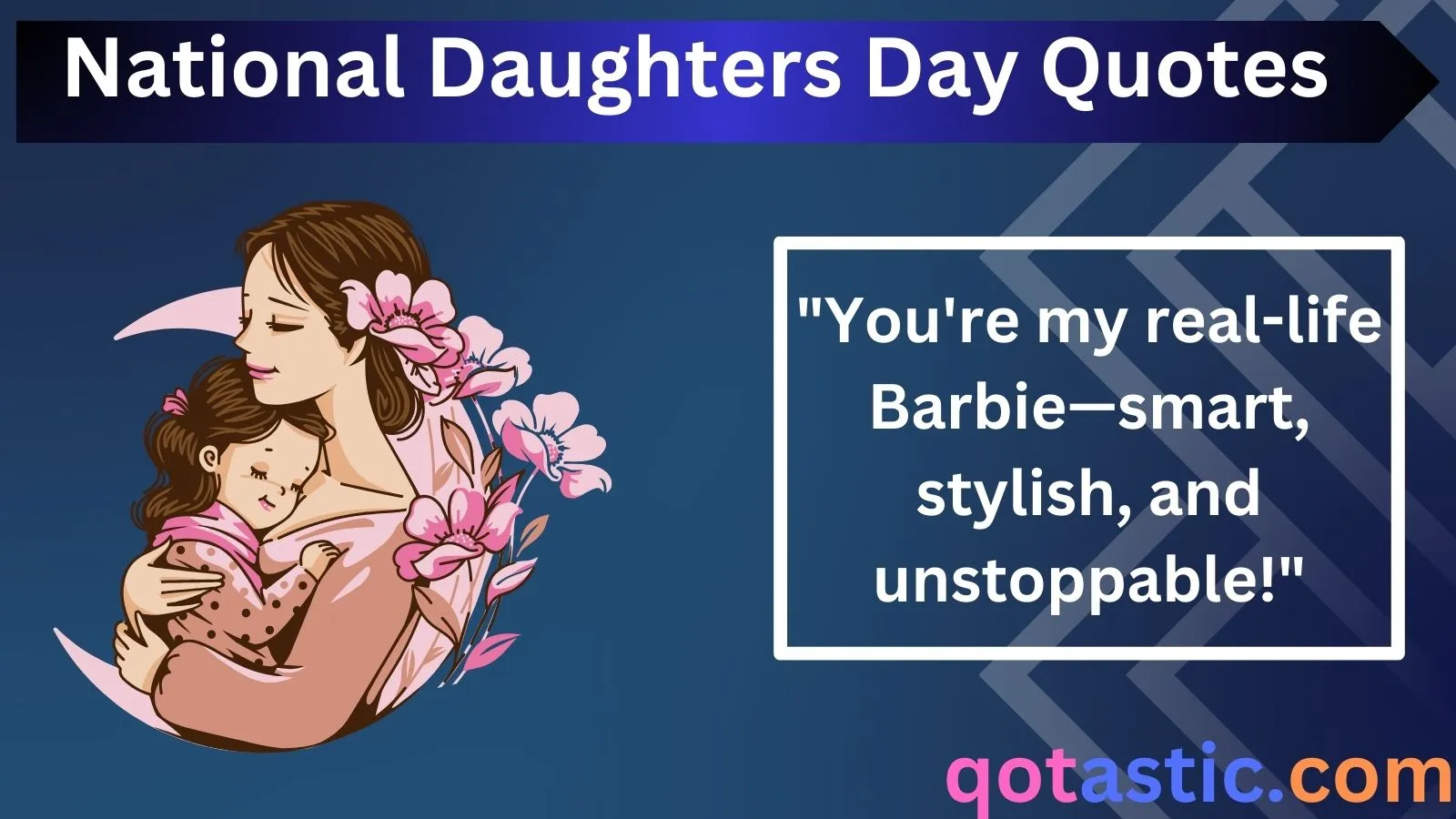 National Daughters Day Quotes

"You're my real-life Barbie—smart, stylish, and unstoppable!"

qotastic.com